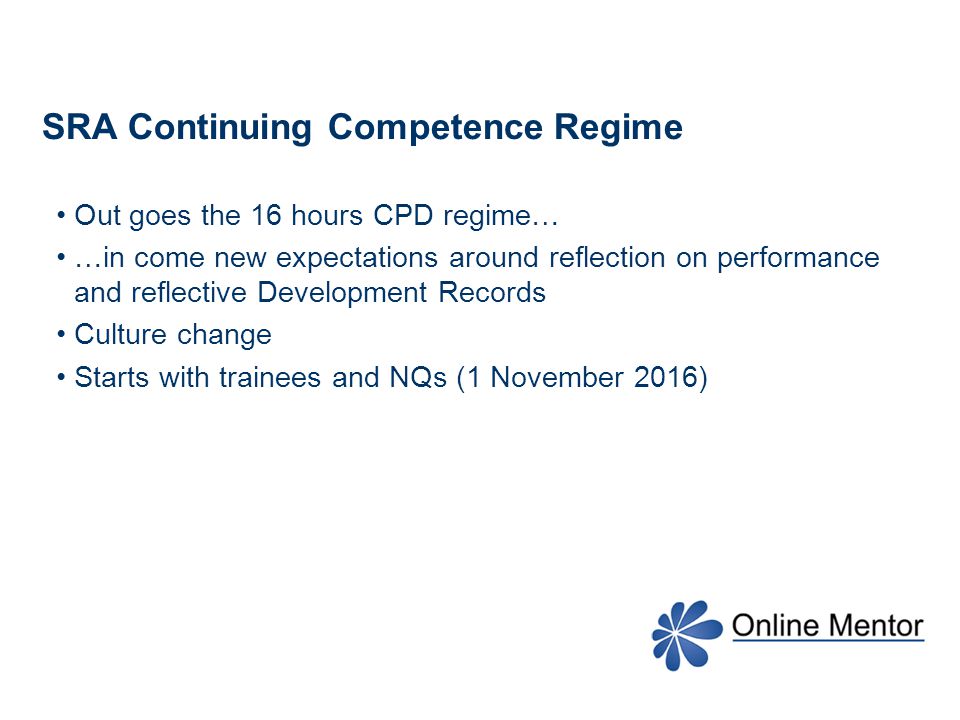 SRA Continuing Competence Regime

• Out goes the 16 hours CPD regime…
• …in come new expectations around reflection on performance and reflective Development Records
• Culture change
• Starts with trainees and NQs (1 November 2016)

Online Mentor